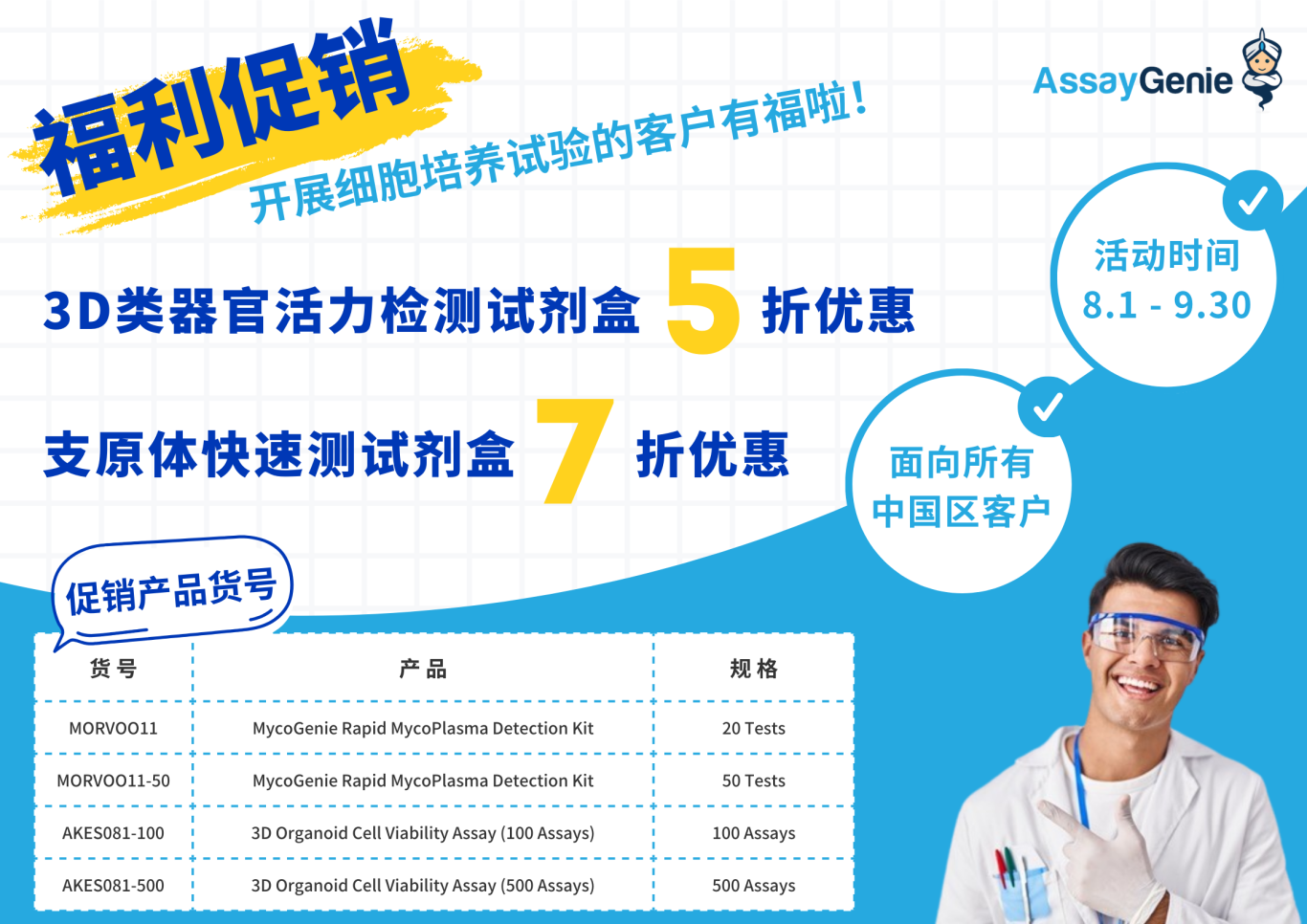 福利促销

开展细胞培养试验的客户有福啦！

AssayGenie

活动时间
8.1 - 9.30

3D类器官活力检测试剂盒 5 折优惠

支原体快速测试剂盒 7 折优惠

面向所有
中国区客户

促销产品货号

| 货号 | 产品 | 规格 |
|---|---|---|
| MORVOO11 | MycoGenie Rapid MycoPlasma Detection Kit | 20 Tests |
| MORVOO11-50 | MycoGenie Rapid MycoPlasma Detection Kit | 50 Tests |
| AKES081-100 | 3D Organoid Cell Viability Assay (100 Assays) | 100 Assays |
| AKES081-500 | 3D Organoid Cell Viability Assay (500 Assays) | 500 Assays |